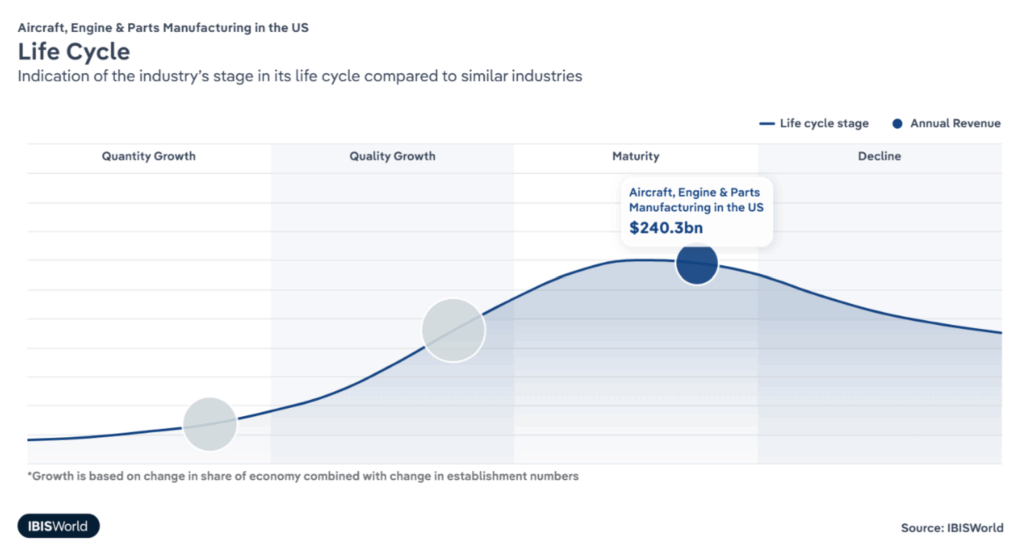 Aircraft, Engine & Parts Manufacturing in the US

Life Cycle

Indication of the industry's stage in its life cycle compared to similar industries

Life cycle stage
Annual Revenue

Quantity Growth
Quality Growth
Maturity
Decline

Aircraft, Engine & Parts Manufacturing in the US
$240.3bn

*Growth is based on change in share of economy combined with change in establishment numbers

IBISWorld

Source: IBISWorld